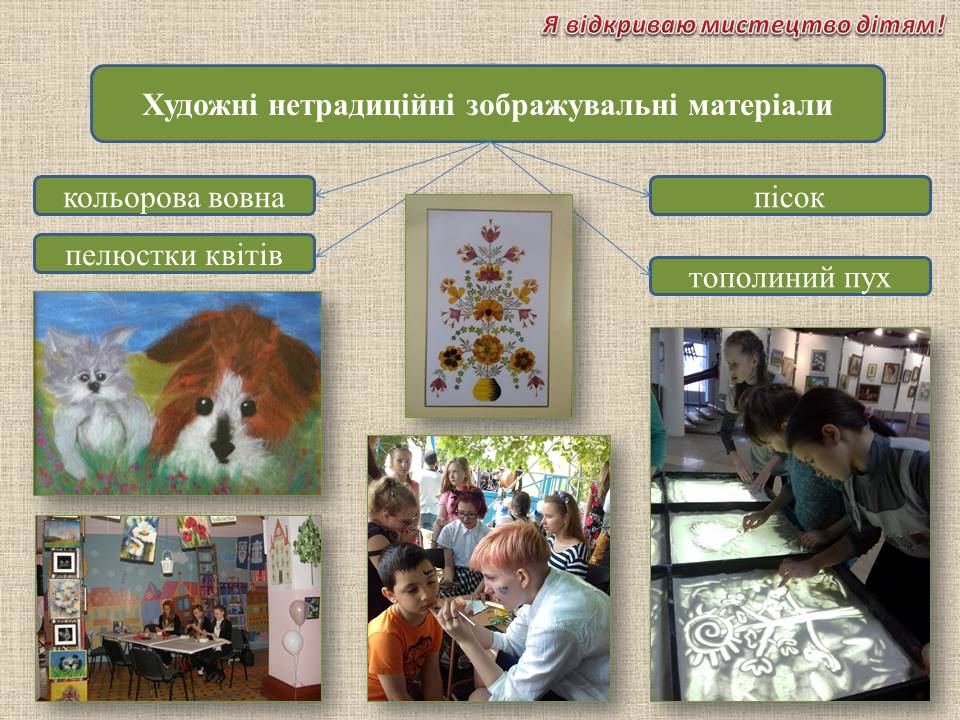 Я відкриваю мистецтво дітям!

Художні нетрадиційні зображувальні матеріали

кольорова вовна

пелюстки квітів

пісок

тополиний пух